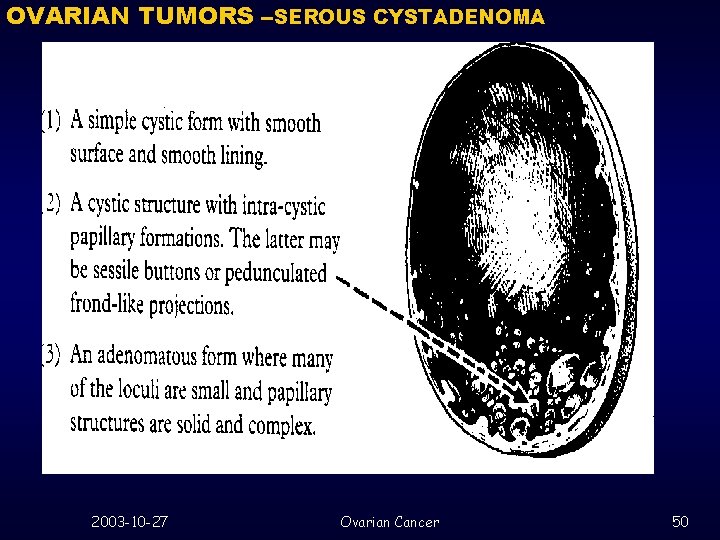 OVARIAN TUMORS –SEROUS CYSTADENOMA

(1) A simple cystic form with smooth surface and smooth lining.

(2) A cystic structure with intra-cystic papillary formations. The latter may be sessile buttons or pedunculated frond-like projections.

(3) An adenomatous form where many of the loculi are small and papillary structures are solid and complex.

2003-10-27

Ovarian Cancer

50